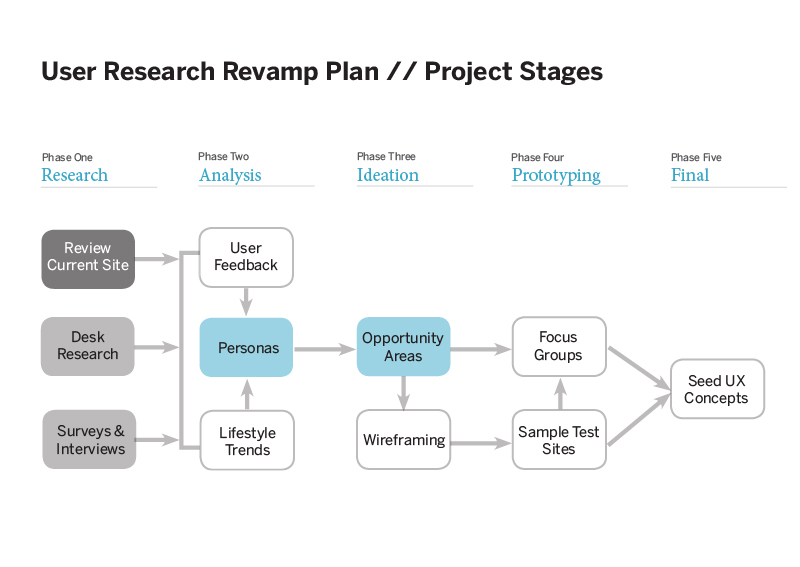 User Research Revamp Plan // Project Stages

Phase One
Research

Phase Two
Analysis

Phase Three
Ideation

Phase Four
Prototyping

Phase Five
Final

Review Current Site

Desk Research

Surveys & Interviews

User Feedback

Personas

Lifestyle Trends

Opportunity Areas

Wireframing

Focus Groups

Sample Test Sites

Seed UX Concepts